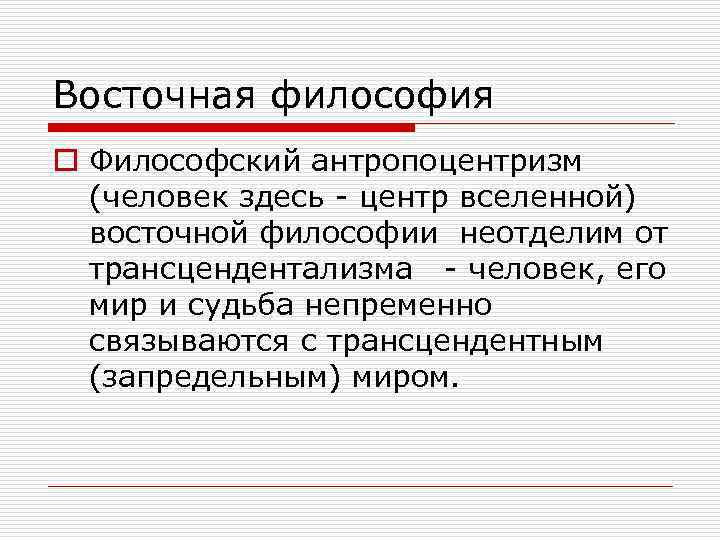 Восточная философия

Философский антропоцентризм (человек здесь - центр вселенной) восточной философии неотделим от трансцендентализма - человек, его мир и судьба непременно связываются с трансцендентным (запредельным) миром.